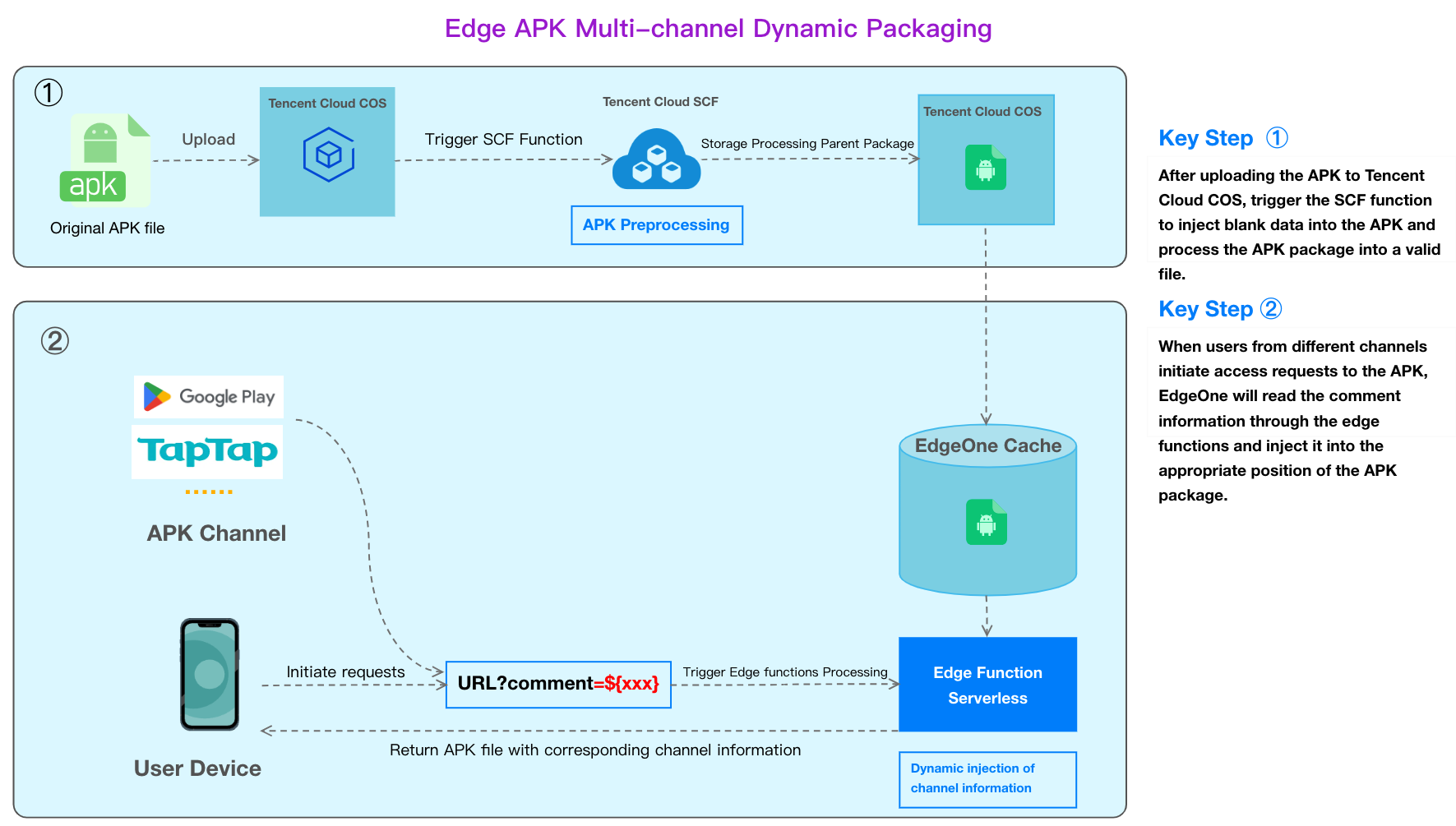 Edge APK Multi-channel Dynamic Packaging

①

apk

Original APK file

Upload

Tencent Cloud COS

Trigger SCF Function

Tencent Cloud SCF

APK Preprocessing

Storage Processing Parent Package

Tencent Cloud COS

②

Google Play

TapTap

......

APK Channel

EdgeOne Cache

User Device

Initiate requests

URL?comment=${xxx}

Trigger Edge functions Processing

Edge Function Serverless

Return APK file with corresponding channel information

Dynamic injection of channel information

Key Step ①

After uploading the APK to Tencent Cloud COS, trigger the SCF function to inject blank data into the APK and process the APK package into a valid file.

Key Step ②

When users from different channels initiate access requests to the APK, EdgeOne will read the comment information through the edge functions and inject it into the appropriate position of the APK package.